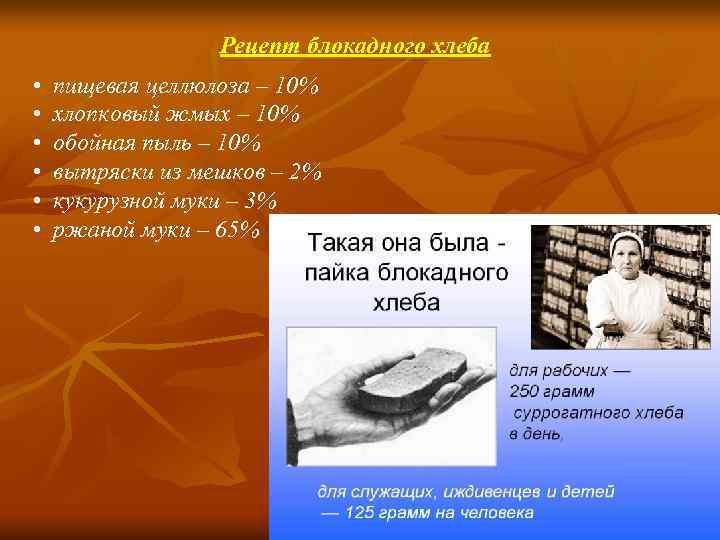 Рецепт блокадного хлеба

• пищевая целлюлоза – 10%
• хлопковый жмых – 10%
• обойная пыль – 10%
• вытряски из мешков – 2%
• кукурузной муки – 3%
• ржаной муки – 65%

Такая она была - пайка блокадного хлеба

для рабочих — 250 грамм суррогатного хлеба в день,

для служащих, иждивенцев и детей — 125 грамм на человека